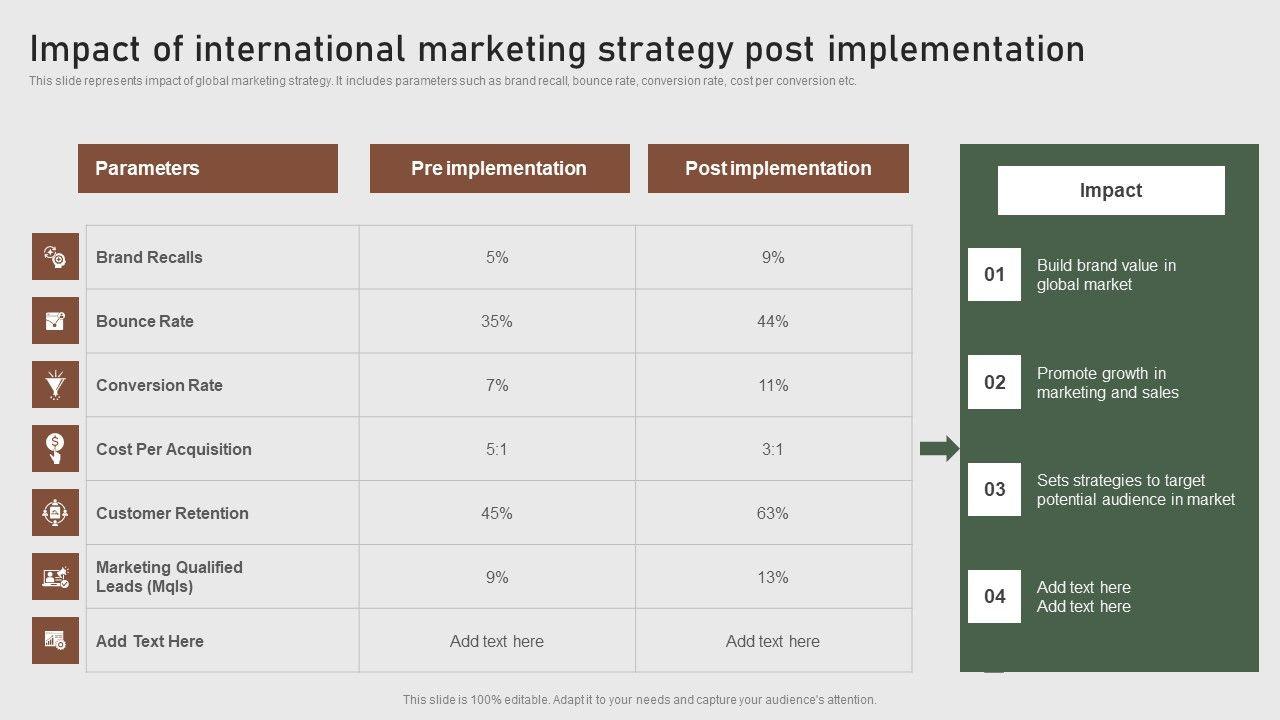 Impact of international marketing strategy post implementation

This slide represents impact of global marketing strategy. It includes parameters such as brand recall, bounce rate, conversion rate, cost per conversion etc.

| Parameters | Pre implementation | Post implementation |
|---|---|---|
| Brand Recalls | 5% | 9% |
| Bounce Rate | 35% | 44% |
| Conversion Rate | 7% | 11% |
| Cost Per Acquisition | 5:1 | 3:1 |
| Customer Retention | 45% | 63% |
| Marketing Qualified Leads (Mqls) | 9% | 13% |
| Add Text Here | Add text here | Add text here |

Impact

01 Build brand value in global market

02 Promote growth in marketing and sales

03 Sets strategies to target potential audience in market

04 Add text here Add text here

This slide is 100% editable. Adapt it to your needs and capture your audience's attention.